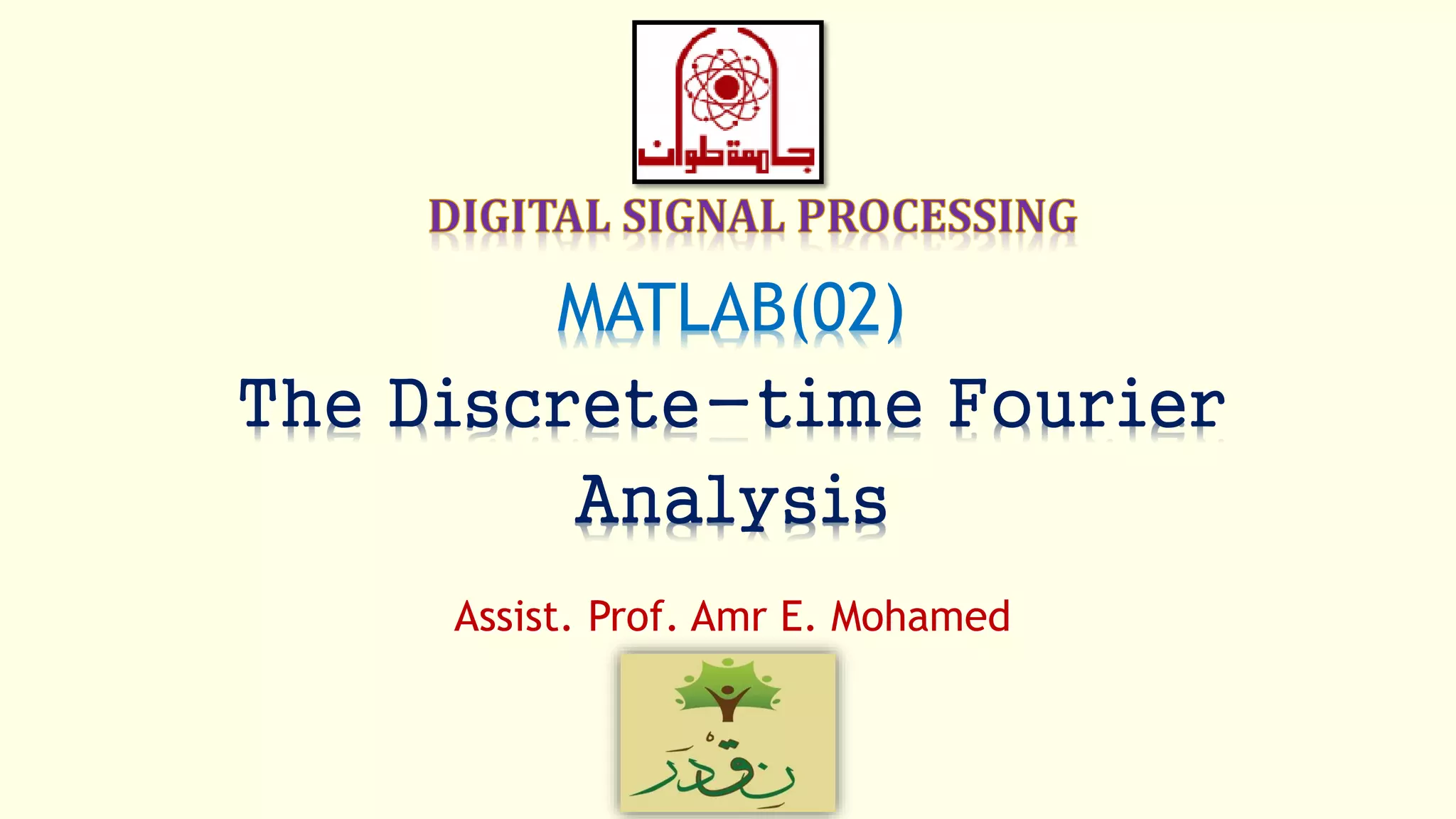 جامعة حلوان

DIGITAL SIGNAL PROCESSING

MATLAB(02)

The Discrete-time Fourier Analysis

Assist. Prof. Amr E. Mohamed

نقدر